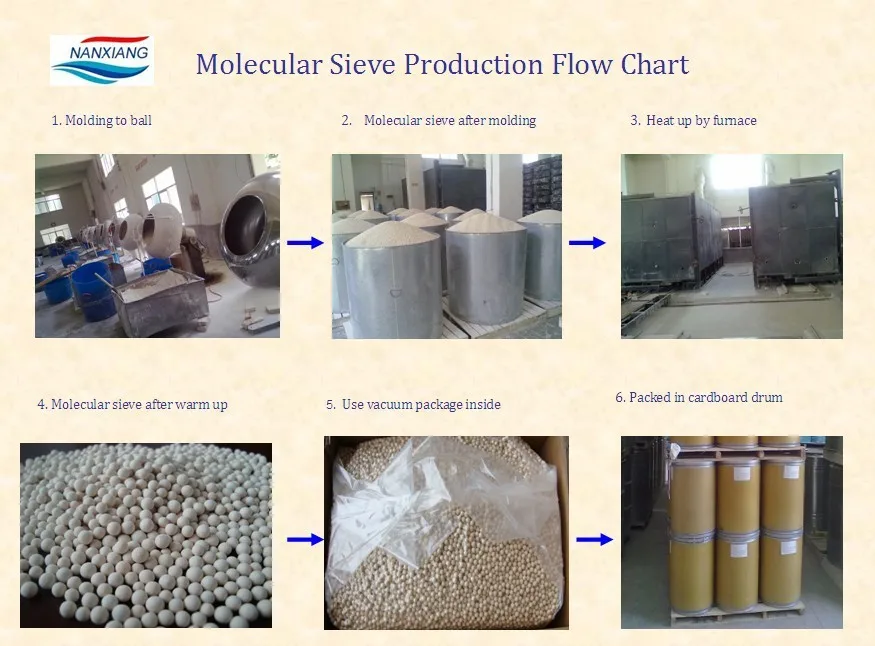 NANXIANG

Molecular Sieve Production Flow Chart

1. Molding to ball

2. Molecular sieve after molding

3. Heat up by furnace

4. Molecular sieve after warm up

5. Use vacuum package inside

6. Packed in cardboard drum